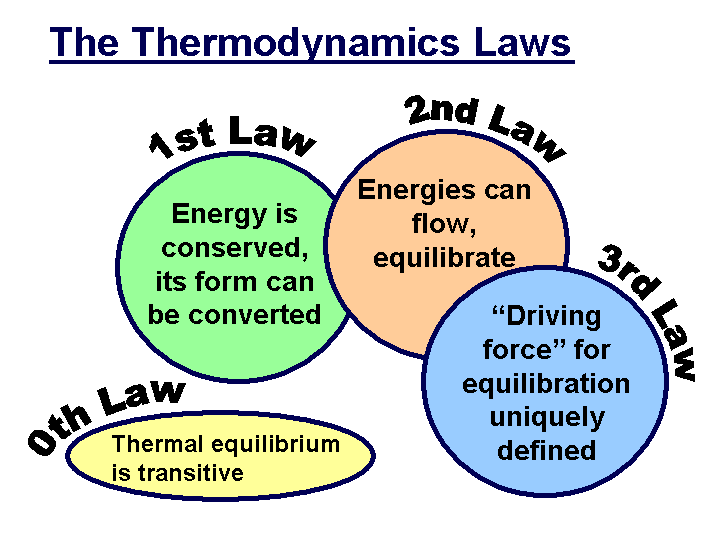 The Thermodynamics Laws

1st Law

Energy is conserved, its form can be converted

2nd Law

Energies can flow, equilibrate

3rd Law

“Driving force” for equilibration uniquely defined

0th Law

Thermal equilibrium is transitive